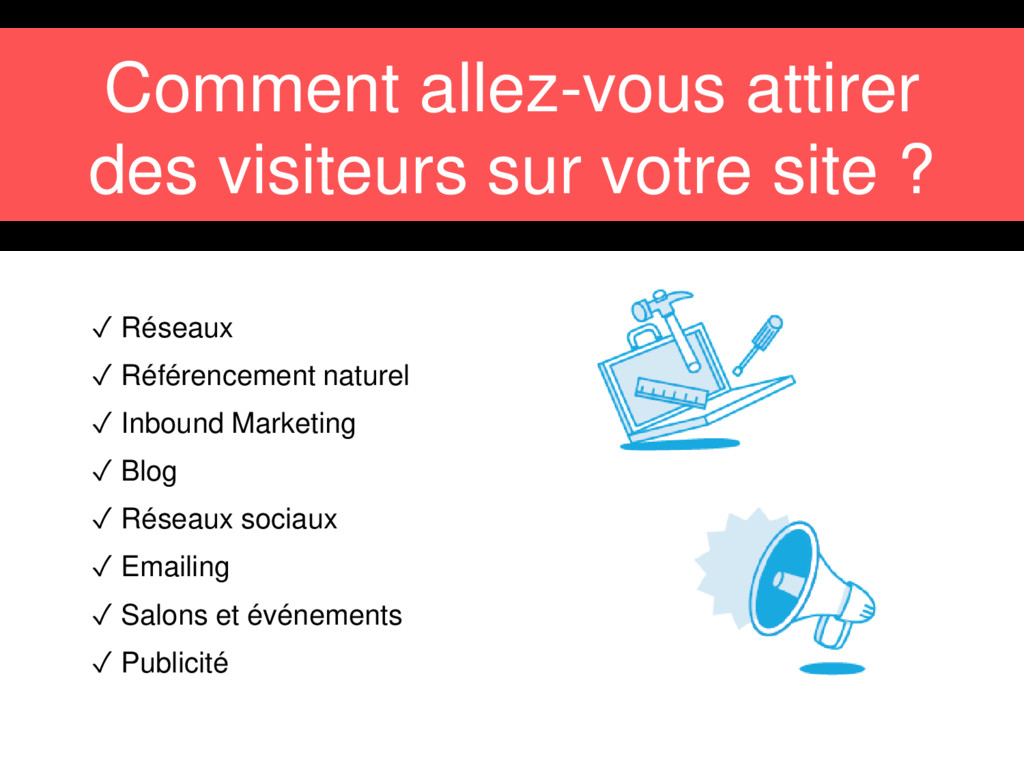 Comment allez-vous attirer des visiteurs sur votre site ?

✓ Réseaux
✓ Référencement naturel
✓ Inbound Marketing
✓ Blog
✓ Réseaux sociaux
✓ Emailing
✓ Salons et événements
✓ Publicité